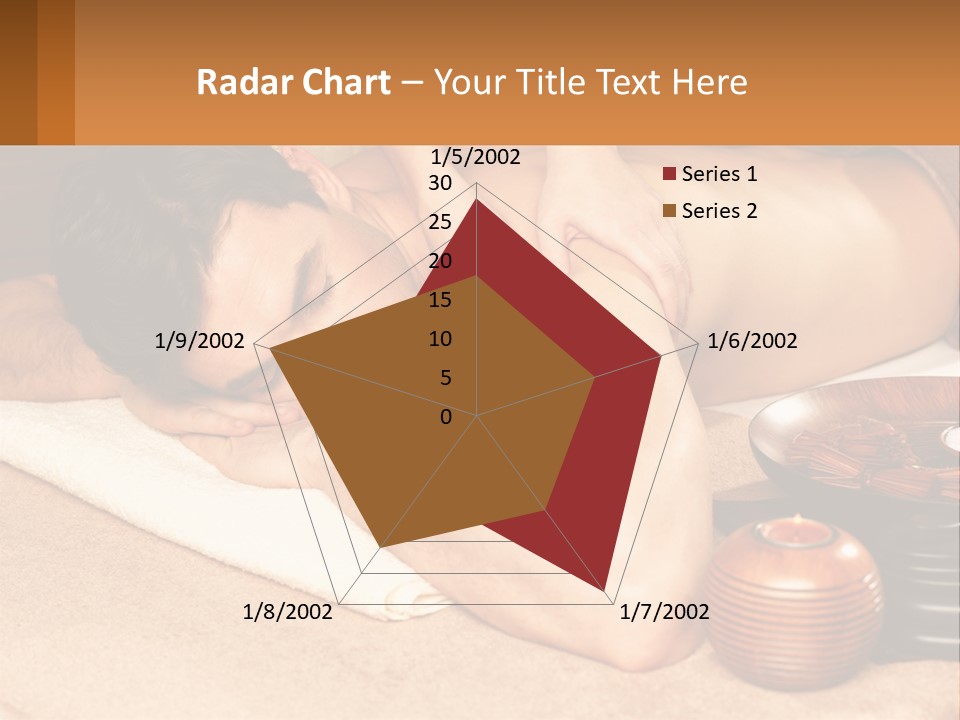 Radar Chart – Your Title Text Here

1/5/2002
30
25
20
15
10
5
0
1/6/2002
1/7/2002
1/8/2002
1/9/2002

Series 1
Series 2